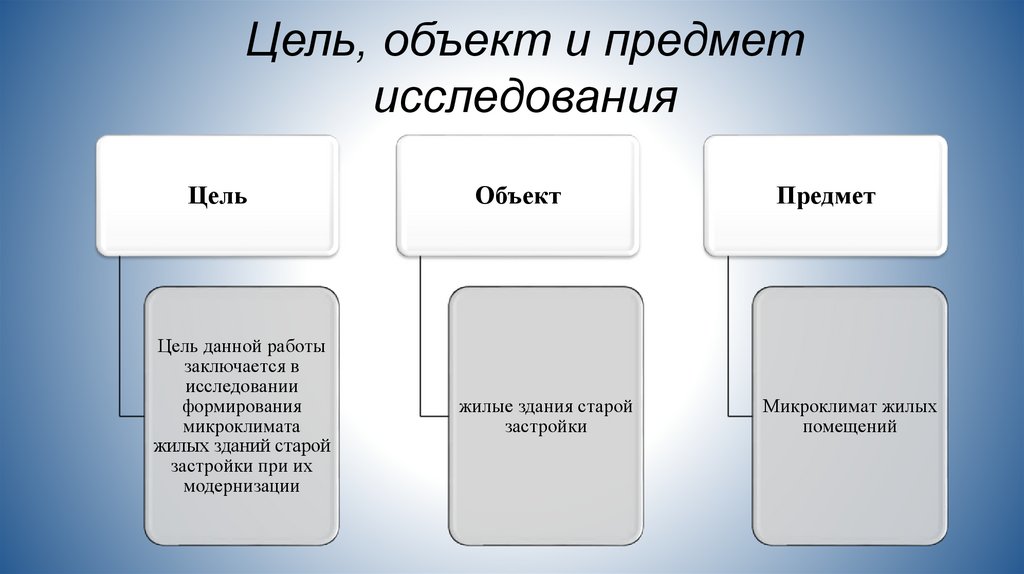 Цель, объект и предмет исследования

Цель

Цель данной работы заключается в исследовании формирования микроклимата жилых зданий старой застройки при их модернизации

Объект

жилые здания старой застройки

Предмет

Микроклимат жилых помещений